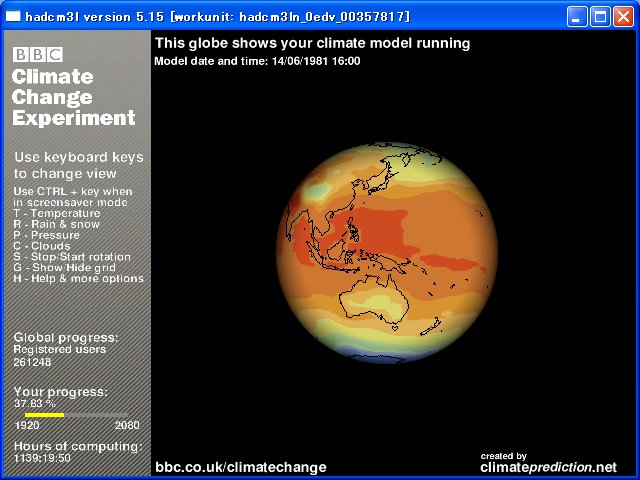 hadcm3l version 5.15 [workunit: hadcm3ln_0edv_00357817]

BBC
Climate Change Experiment

Use keyboard keys to change view

Use CTRL + key when in screensaver mode
T - Temperature
R - Rain & snow
P - Pressure
C - Clouds
S - Stop/Start rotation
G - Show/Hide grid
H - Help & more options

Global progress:
Registered users
261248

Your progress:
37.83 %
1920
2080

Hours of computing:
1139:19:50

This globe shows your climate model running
Model date and time: 14/06/1981 16:00

bbc.co.uk/climatechange

created by
climateprediction.net